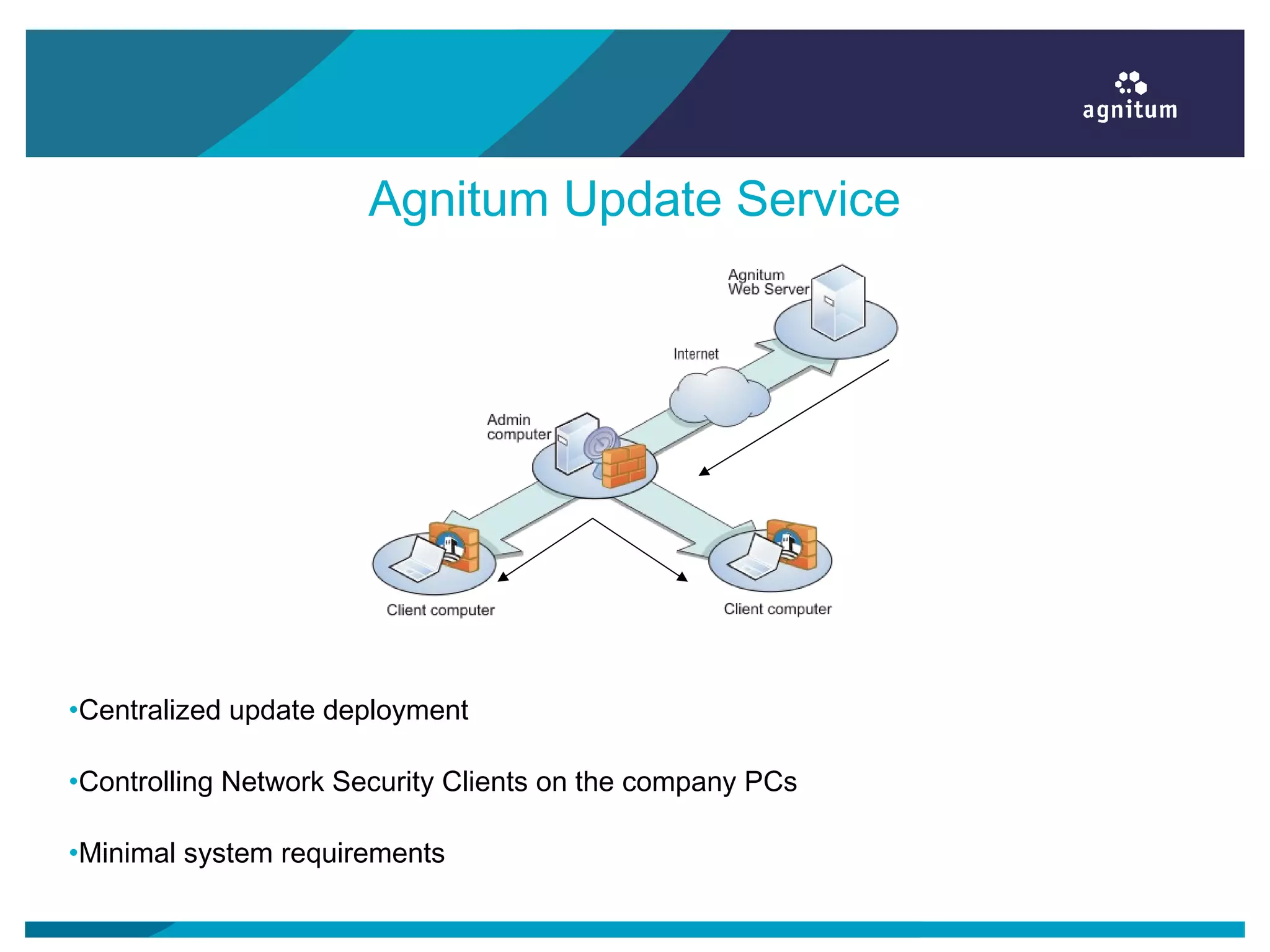 agnitum

Agnitum Update Service

Agnitum Web Server

Internet

Admin computer

Client computer

Client computer

•Centralized update deployment

•Controlling Network Security Clients on the company PCs

•Minimal system requirements